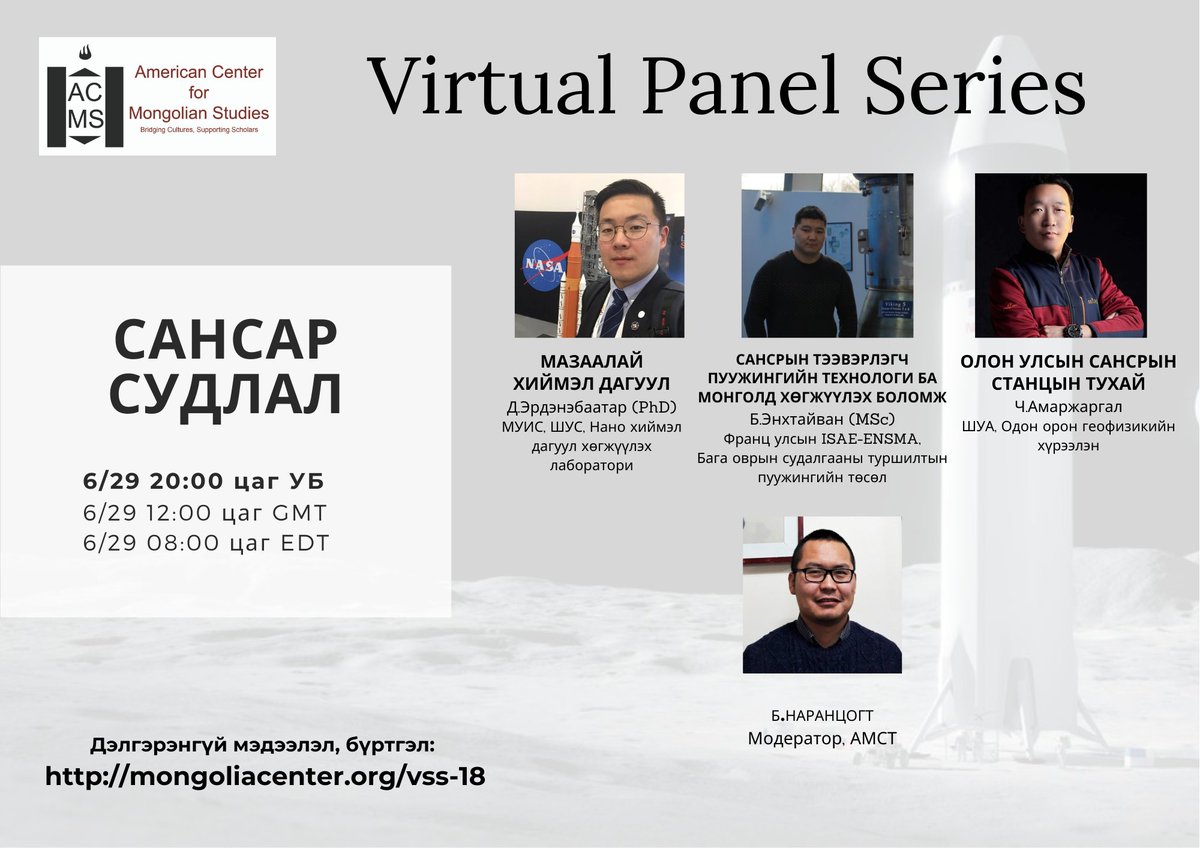 AC MS American Center for Mongolian Studies
Bridging Cultures, Supporting Scholars

Virtual Panel Series

САНСАР СУДЛАЛ

6/29 20:00 цаг УБ
6/29 12:00 цаг GMT
6/29 08:00 цаг EDT

NASA

МАЗААЛАЙ ХИЙМЭЛ ДАГУУЛ
Д.Эрдэнэбаатар (PhD)
МУИС, ШУС, Нано хиймэл дагуул хөгжүүлэх лаборатори

САНСРЫН ТЭЭВЭРЛЭГЧ ПУУЖИНГИЙН ТЕХНОЛОГИ БА МОНГОЛД ХӨГЖҮҮЛЭХ БОЛОМЖ
Б.Энхтайван (MSc)
Франц улсын ISAE-ENSMA, Бага оврын судалгааны туршилтын пуужингийн төсөл

ОЛОН УЛСЫН САНСРЫН СТАНЦЫН ТУХАЙ
Ч.Амаржаргал
ШУА, Одон орон геофизикийн хүрээлэн

Б.НАРАНЦОГТ
Модератор, АМСТ

Дэлгэрэнгүй мэдээлэл, бүртгэл:
http://mongoliacenter.org/vss-18